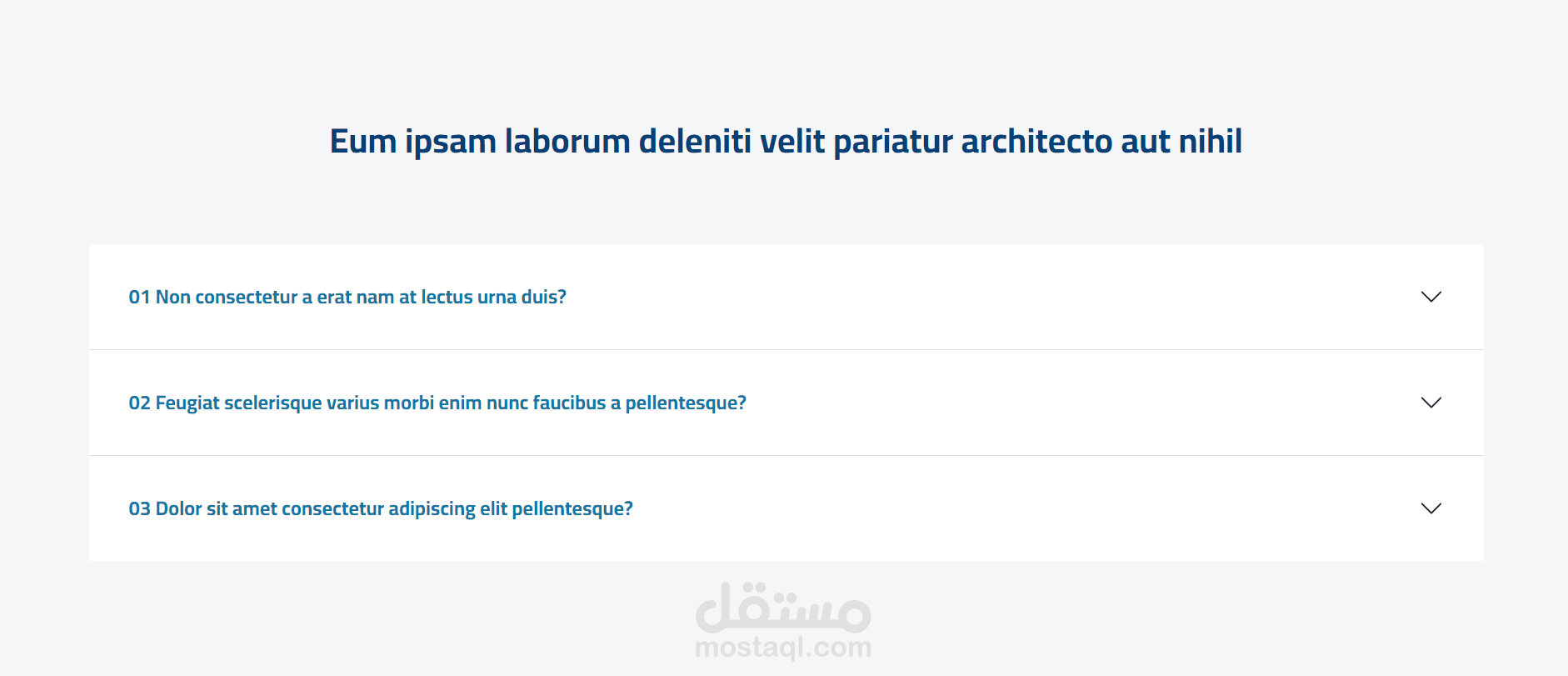 Eum ipsam laborum deleniti velit pariatur architecto aut nihil

01 Non consectetur a erat nam at lectus urna duis?

02 Feugiat scelerisque varius morbi enim nunc faucibus a pellentesque?

03 Dolor sit amet consectetur adipiscing elit pellentesque?

مستقل
mostaql.com